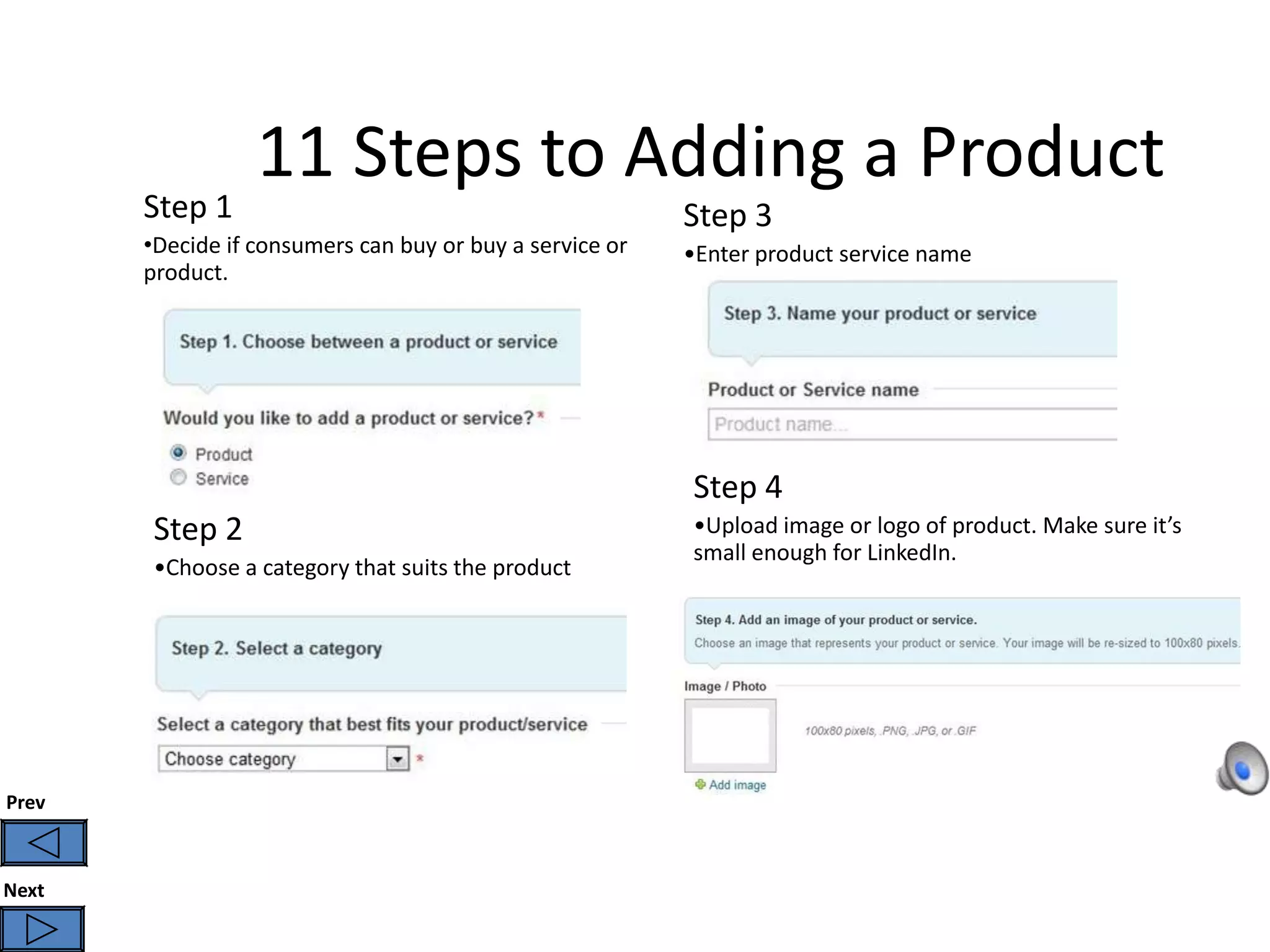 11 Steps to Adding a Product

Step 1

•Decide if consumers can buy or buy a service or product.

Step 1. Choose between a product or service

Would you like to add a product or service?*

Product

Service

Step 2

•Choose a category that suits the product

Step 2. Select a category

Select a category that best fits your product/service

Choose category *

Step 3

•Enter product service name

Step 3. Name your product or service

Product or Service name

Product name...

Step 4

•Upload image or logo of product. Make sure it's small enough for LinkedIn.

Step 4. Add an image of your product or service.

Choose an image that represents your product or service. Your image will be re-sized to 100x80 pixels.

Image / Photo

100x80 pixels, .PNG, .JPG, or .GIF

Add image

Prev

Next